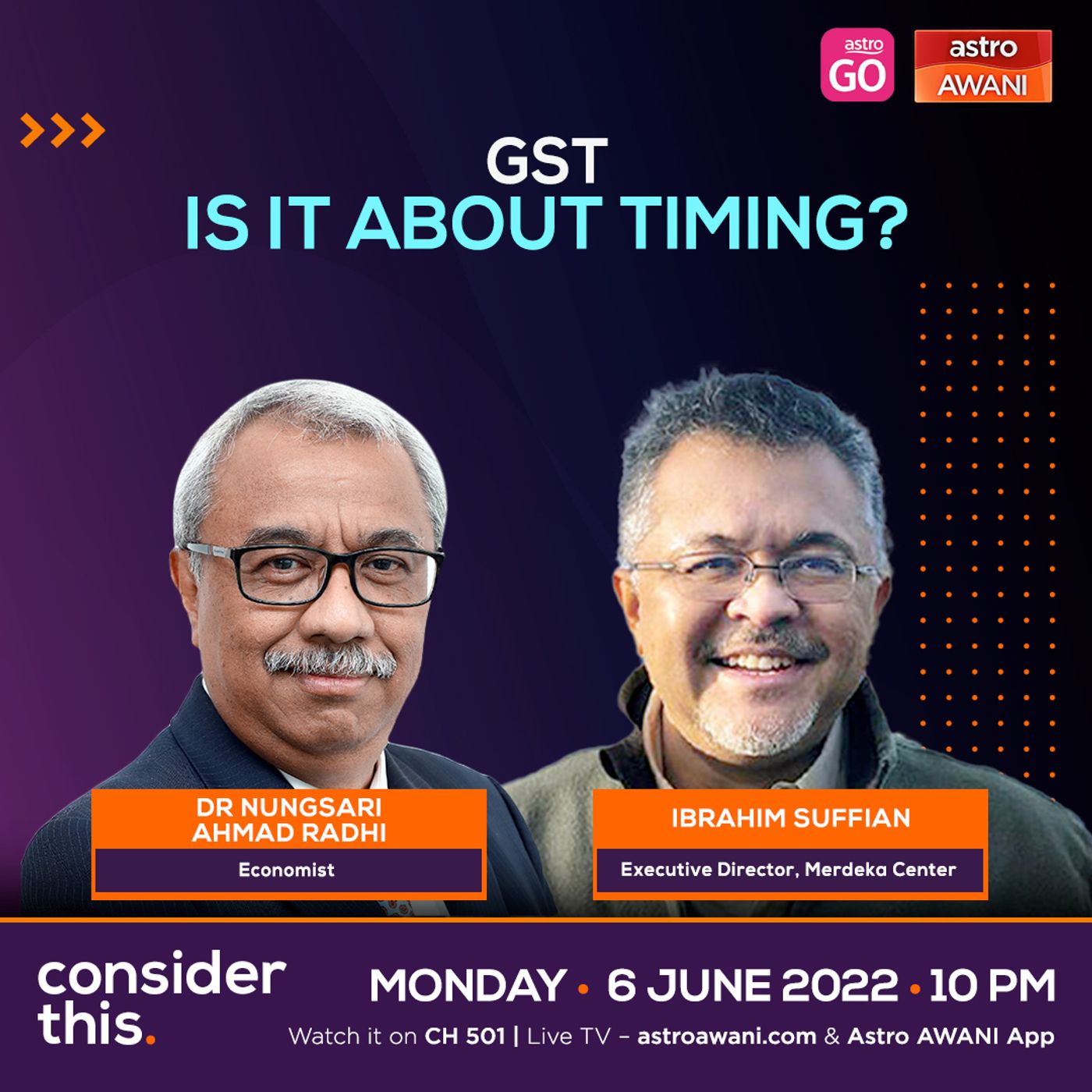 astro GO

astro AWANI

GST
IS IT ABOUT TIMING?

DR NUNGSARI AHMAD RADHI
Economist

IBRAHIM SUFFIAN
Executive Director, Merdeka Center

consider this.

MONDAY • 6 JUNE 2022 • 10 PM
Watch it on CH 501 | Live TV – astroawani.com & Astro AWANI App